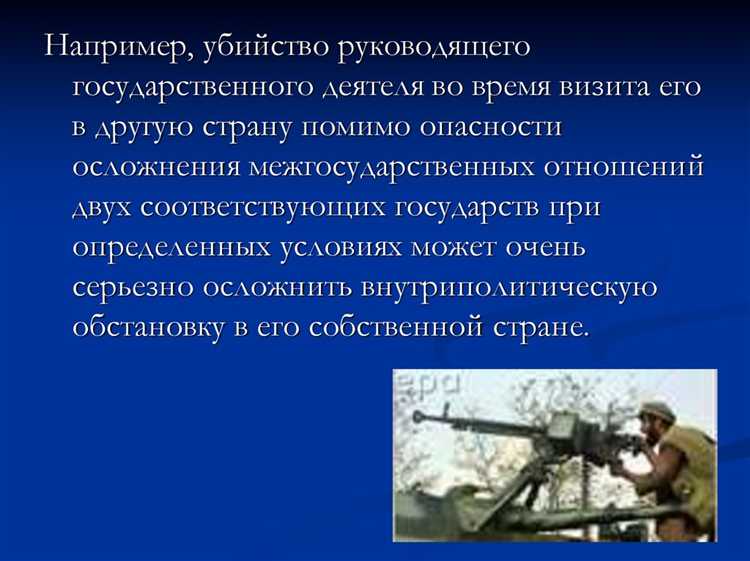 Например, убийство руководящего государственного деятеля во время визита его в другую страну помимо опасности осложнения межгосударственных отношений двух соответствующих государств при определенных условиях может очень серьезно осложнить внутриполитическую обстановку в его собственной стране.

epa